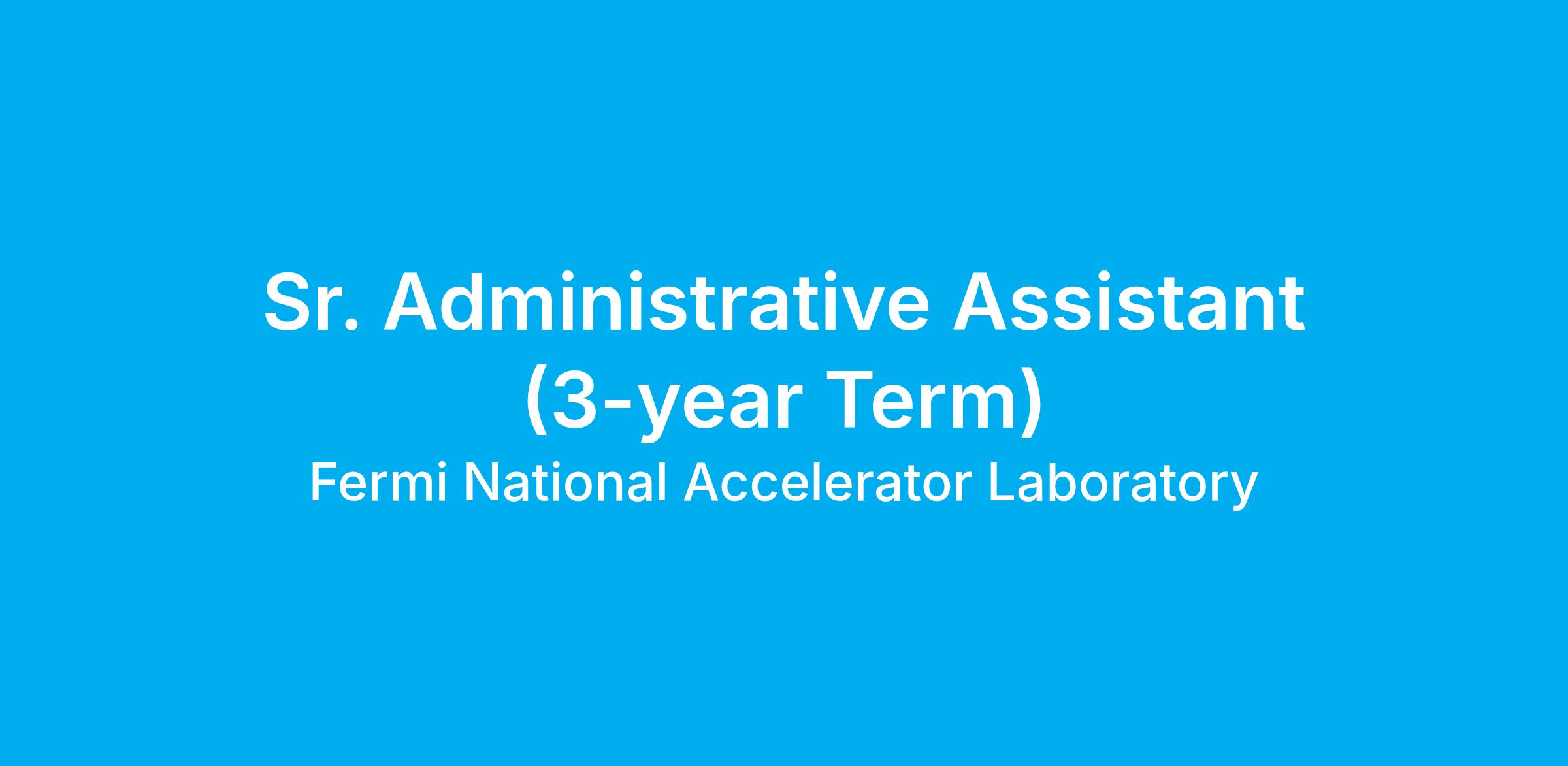 Sr. Administrative Assistant (3-year Term)

Fermi National Accelerator Laboratory